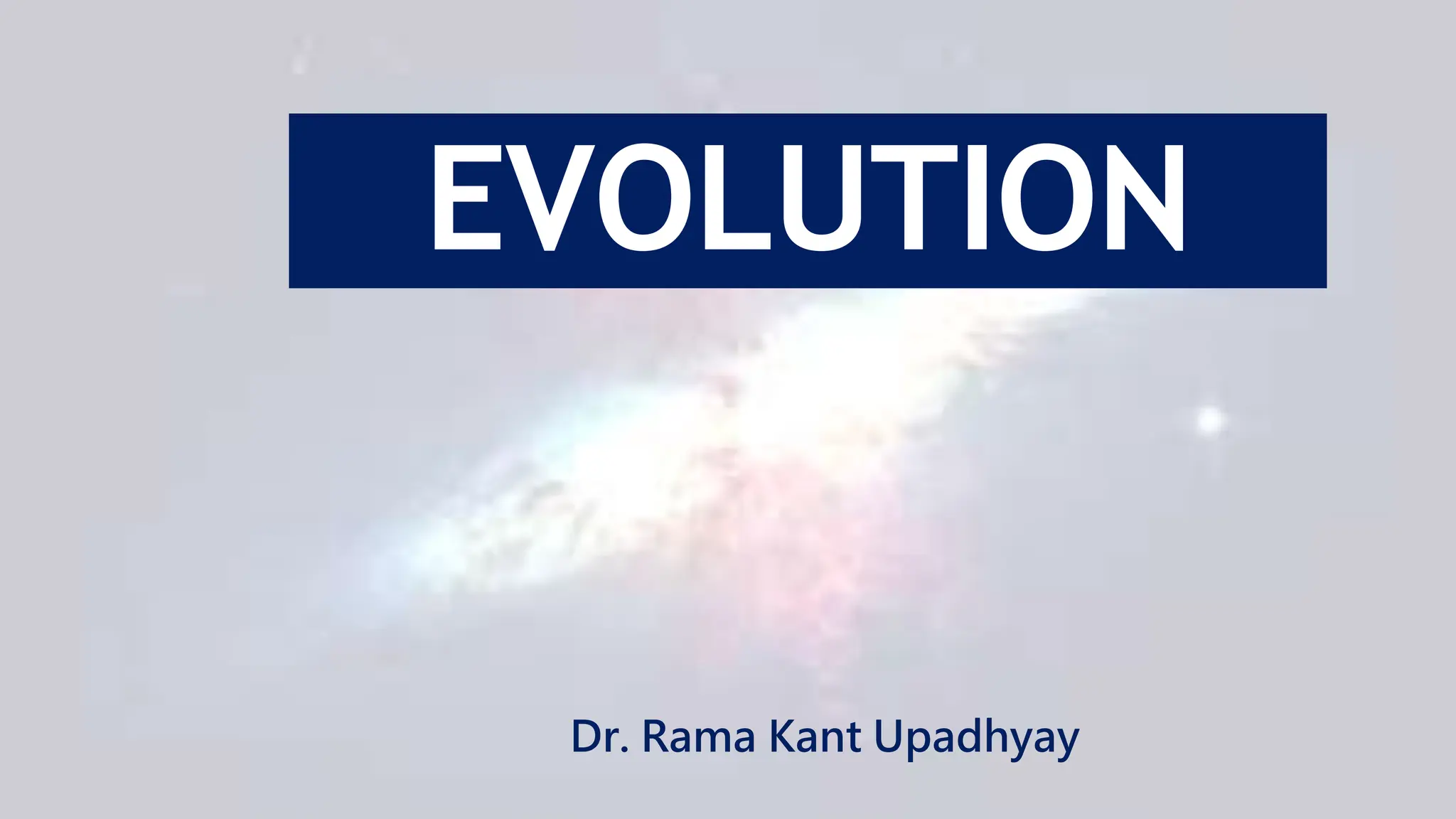 EVOLUTION

Dr. Rama Kant Upadhyay